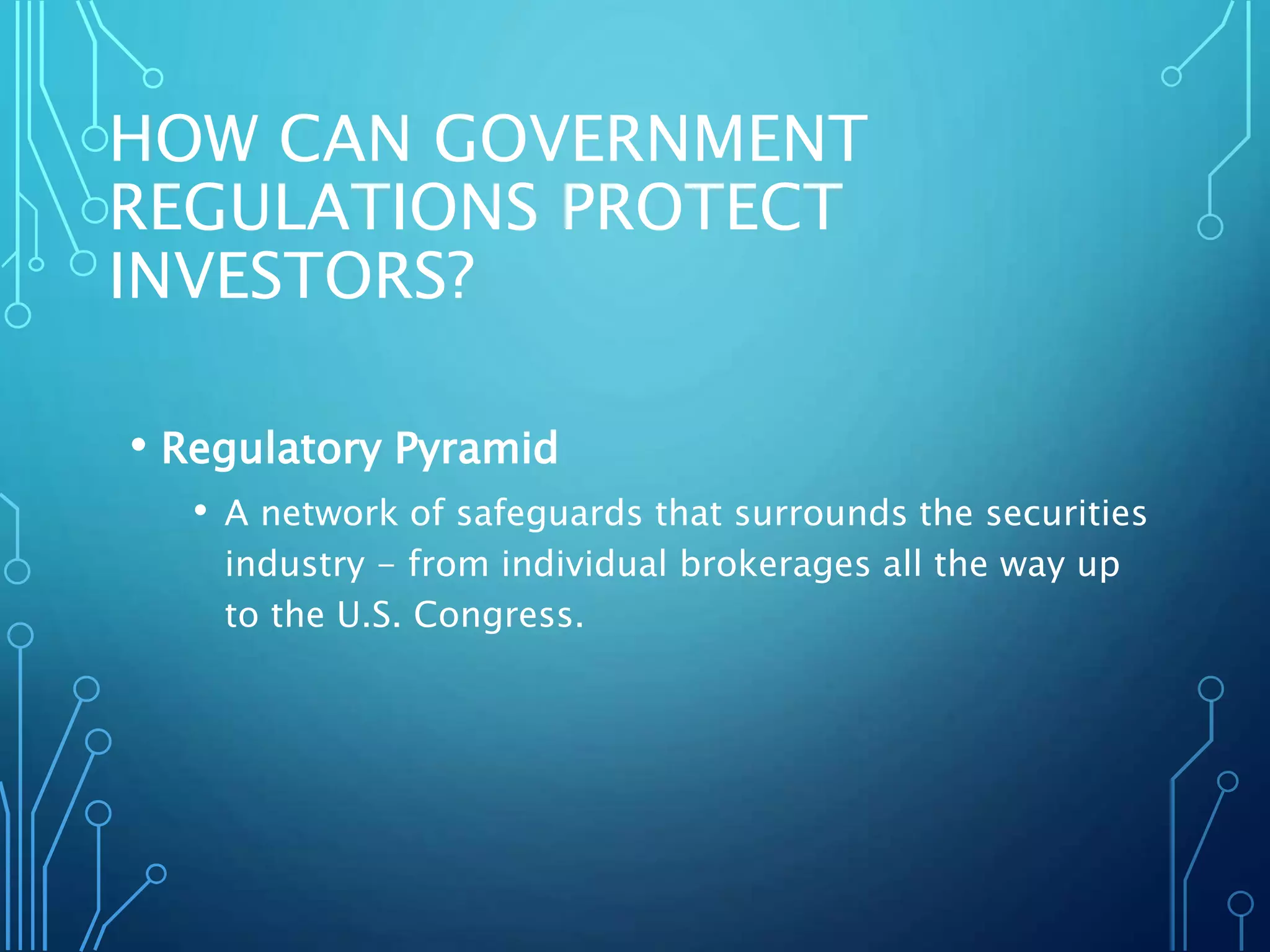 HOW CAN GOVERNMENT REGULATIONS PROTECT INVESTORS?

• Regulatory Pyramid

• A network of safeguards that surrounds the securities industry – from individual brokerages all the way up to the U.S. Congress.